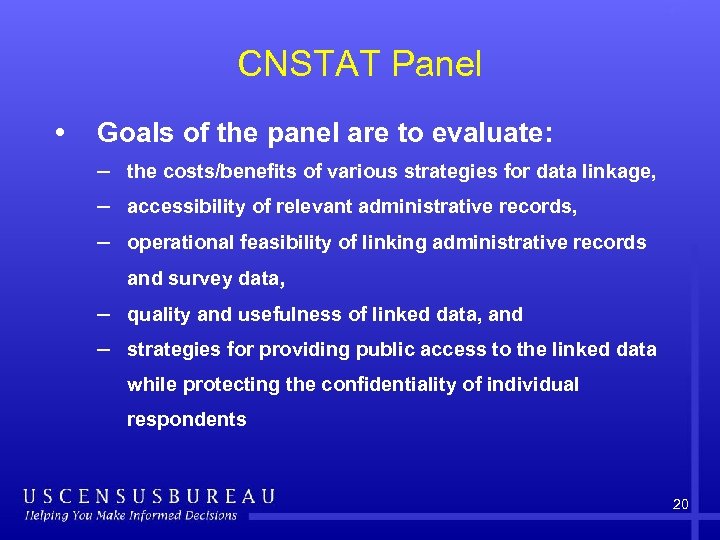 CNSTAT Panel

• Goals of the panel are to evaluate:

– the costs/benefits of various strategies for data linkage,

– accessibility of relevant administrative records,

– operational feasibility of linking administrative records and survey data,

– quality and usefulness of linked data, and

– strategies for providing public access to the linked data while protecting the confidentiality of individual respondents

USCENSUSBUREAU
Helping You Make Informed Decisions

20